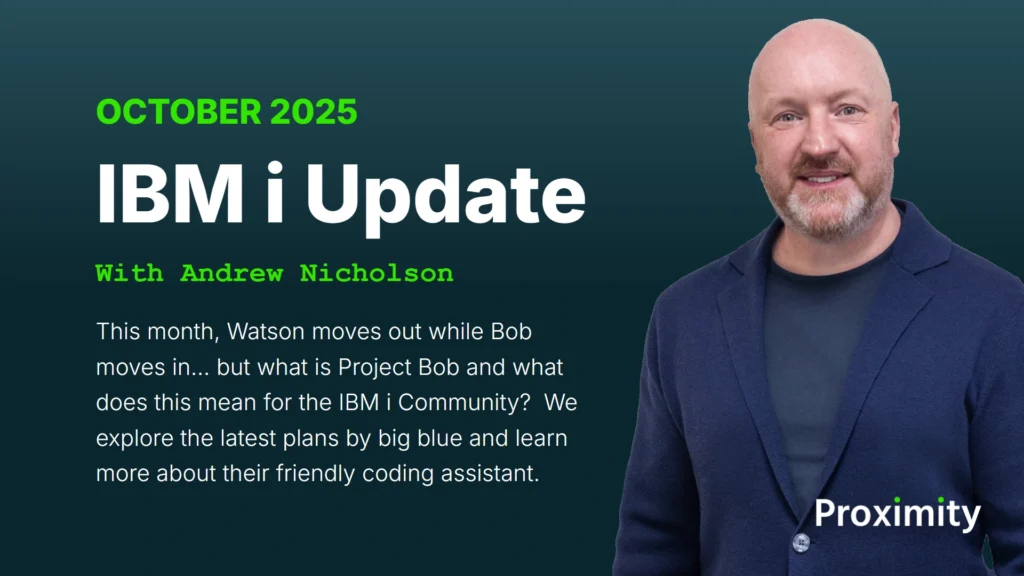 OCTOBER 2025

IBM i Update

With Andrew Nicholson

This month, Watson moves out while Bob moves in... but what is Project Bob and what does this mean for the IBM i Community? We explore the latest plans by big blue and learn more about their friendly coding assistant.

Proximity